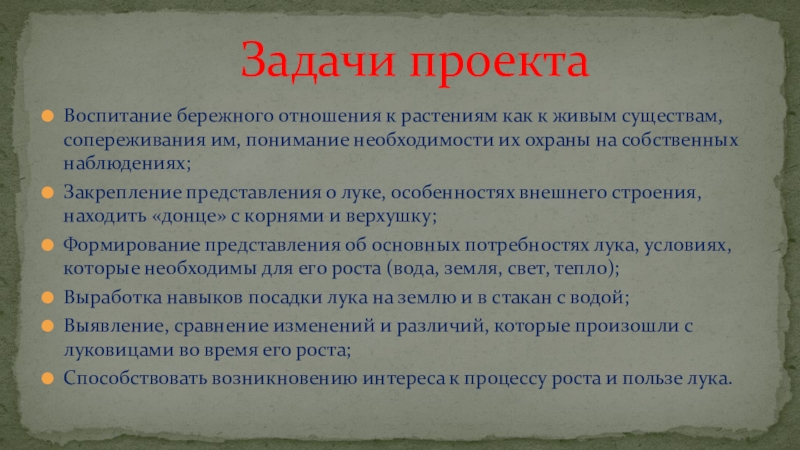 Задачи проекта

Воспитание бережного отношения к растениям как к живым существам, сопереживания им, понимание необходимости их охраны на собственных наблюдениях;

Закрепление представления о луке, особенностях внешнего строения, находить «донце» с корнями и верхушку;

Формирование представления об основных потребностях лука, условиях, которые необходимы для его роста (вода, земля, свет, тепло);

Выработка навыков посадки лука на землю и в стакан с водой;

Выявление, сравнение изменений и различий, которые произошли с луковицами во время его роста;

Способствовать возникновению интереса к процессу роста и пользе лука.